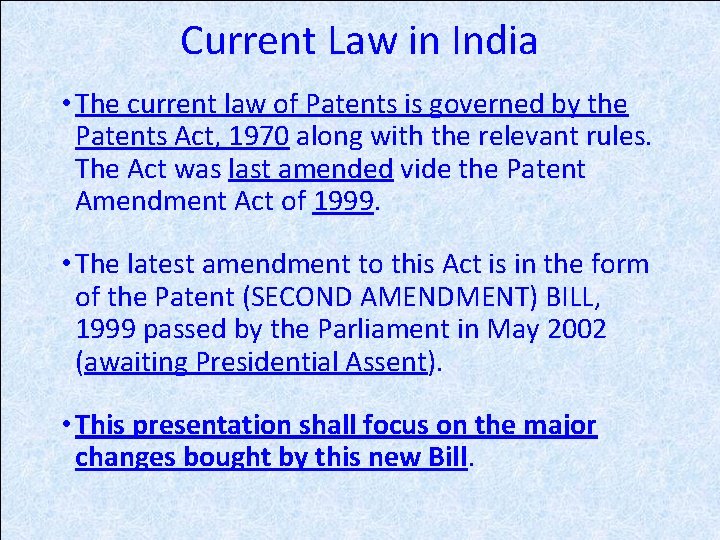 Current Law in India

• The current law of Patents is governed by the Patents Act, 1970 along with the relevant rules. The Act was last amended vide the Patent Amendment Act of 1999.

• The latest amendment to this Act is in the form of the Patent (SECOND AMENDMENT) BILL, 1999 passed by the Parliament in May 2002 (awaiting Presidential Assent).

• This presentation shall focus on the major changes bought by this new Bill.